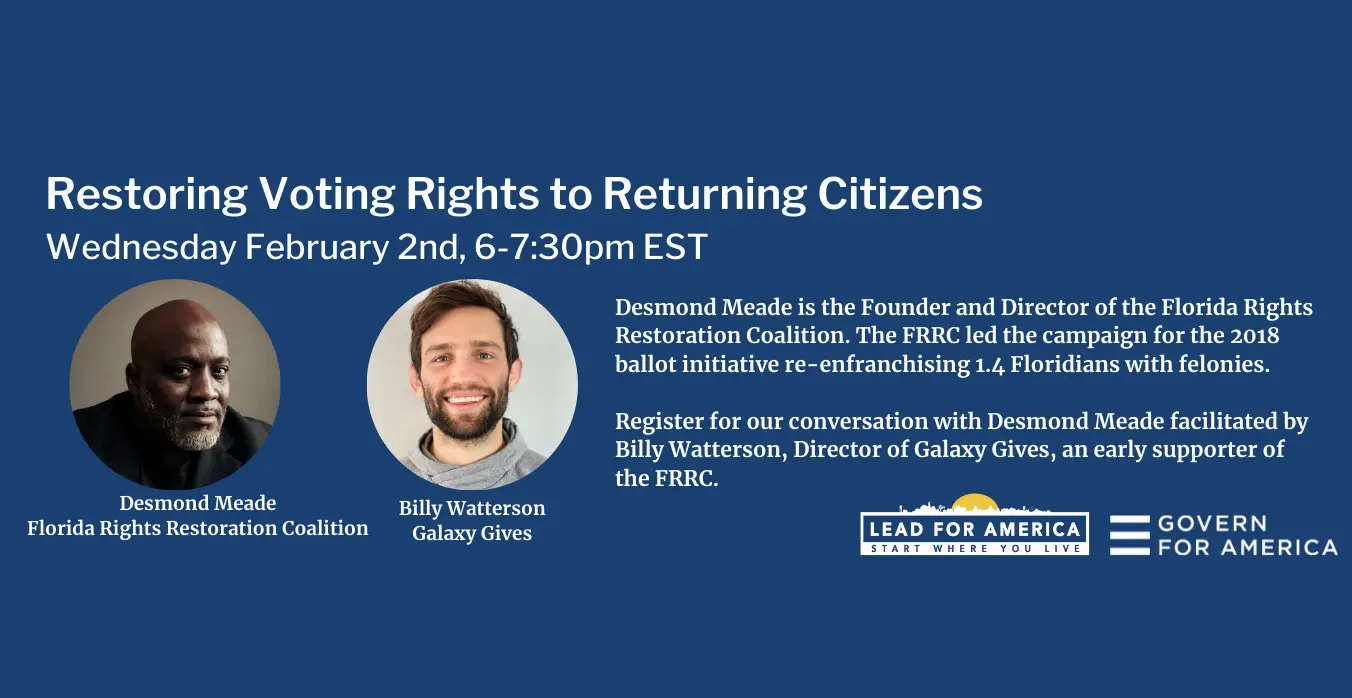 Restoring Voting Rights to Returning Citizens

Wednesday February 2nd, 6-7:30pm EST

Desmond Meade
Florida Rights Restoration Coalition

Billy Watterson
Galaxy Gives

Desmond Meade is the Founder and Director of the Florida Rights Restoration Coalition. The FRRC led the campaign for the 2018 ballot initiative re-enfranchising 1.4 Floridians with felonies.

Register for our conversation with Desmond Meade facilitated by Billy Watterson, Director of Galaxy Gives, an early supporter of the FRRC.

LEAD FOR AMERICA
START WHERE YOU LIVE

GOVERN FOR AMERICA